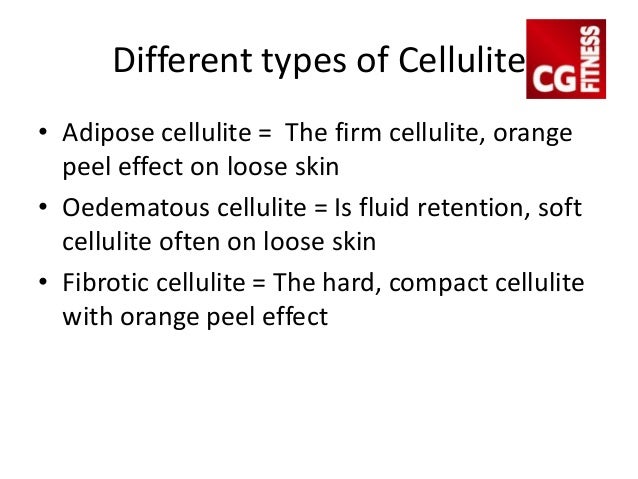 Different types of Cellulite

CG FITNESS

• Adipose cellulite = The firm cellulite, orange peel effect on loose skin
• Oedematous cellulite = Is fluid retention, soft cellulite often on loose skin
• Fibrotic cellulite = The hard, compact cellulite with orange peel effect